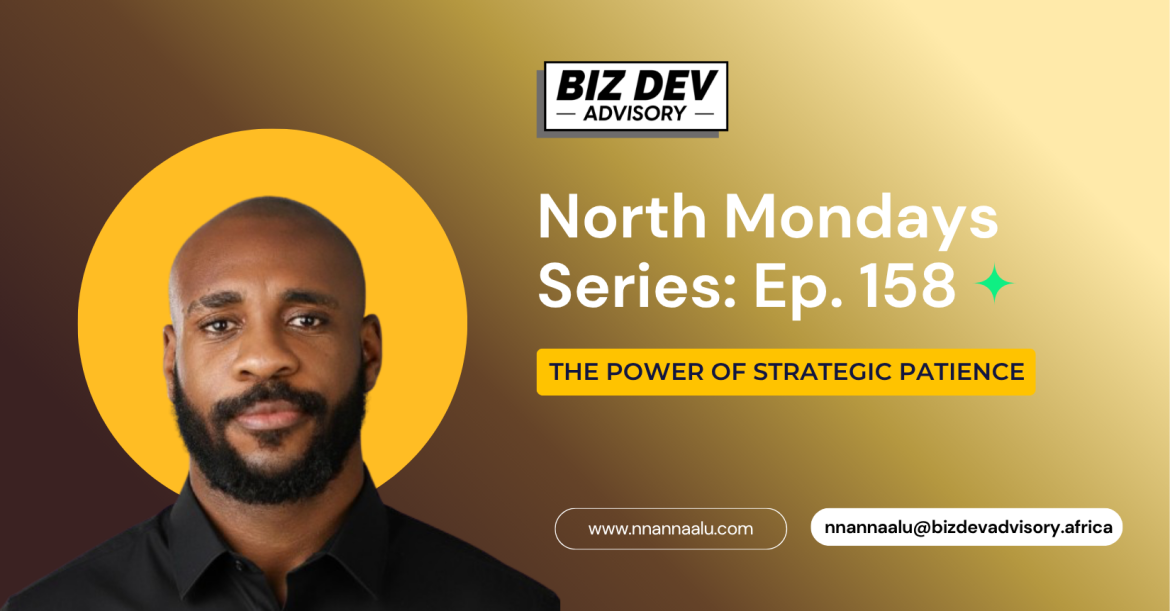 BIZ DEV
— ADVISORY —

North Mondays Series: Ep. 158

THE POWER OF STRATEGIC PATIENCE

www.nnannaalu.com

nnannaalu@bizdevadvisory.africa